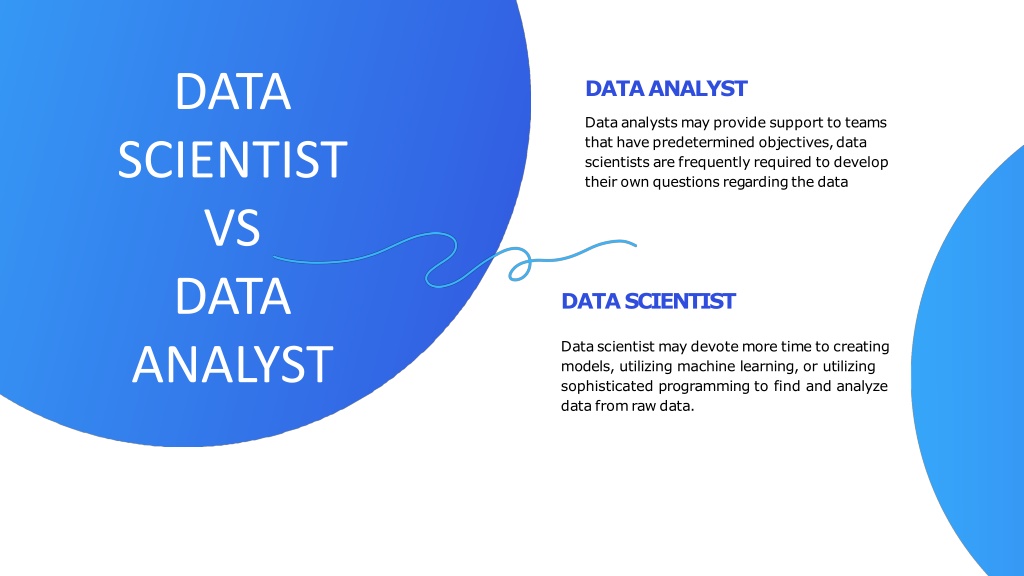 DATA SCIENTIST VS DATA ANALYST

DATA ANALYST

Data analysts may provide support to teams that have predetermined objectives, data scientists are frequently required to develop their own questions regarding the data

DATA SCIENTIST

Data scientist may devote more time to creating models, utilizing machine learning, or utilizing sophisticated programming to find and analyze data from raw data.